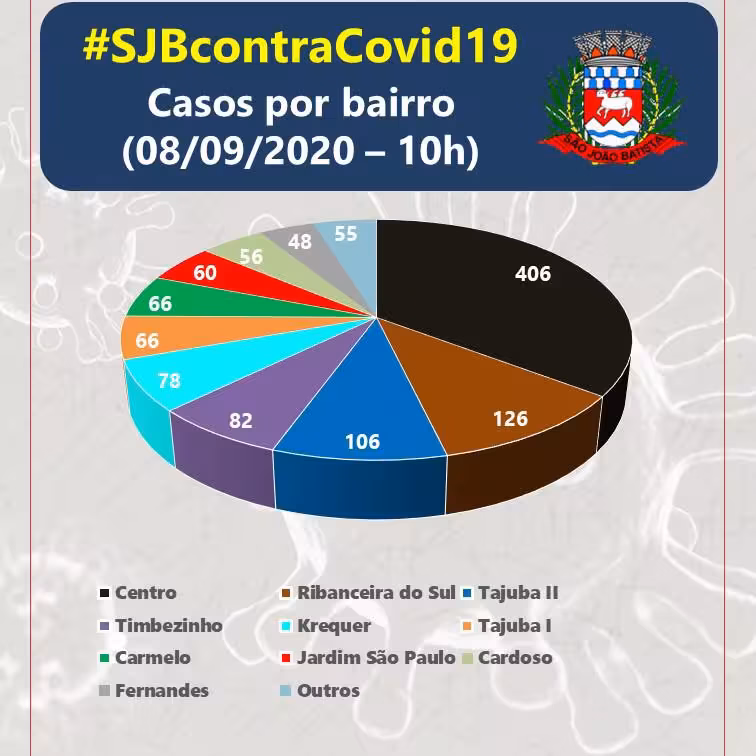 #SJBcontraCovid19
Casos por bairro
(08/09/2020 – 10h)

SÃO JOÃO BATISTA

406
126
106
82
78
66
66
60
56
48
55

Centro
Ribanceira do Sul
Tajuba II
Timbezinho
Krequer
Tajuba I
Carmelo
Jardim São Paulo
Cardoso
Fernandes
Outros